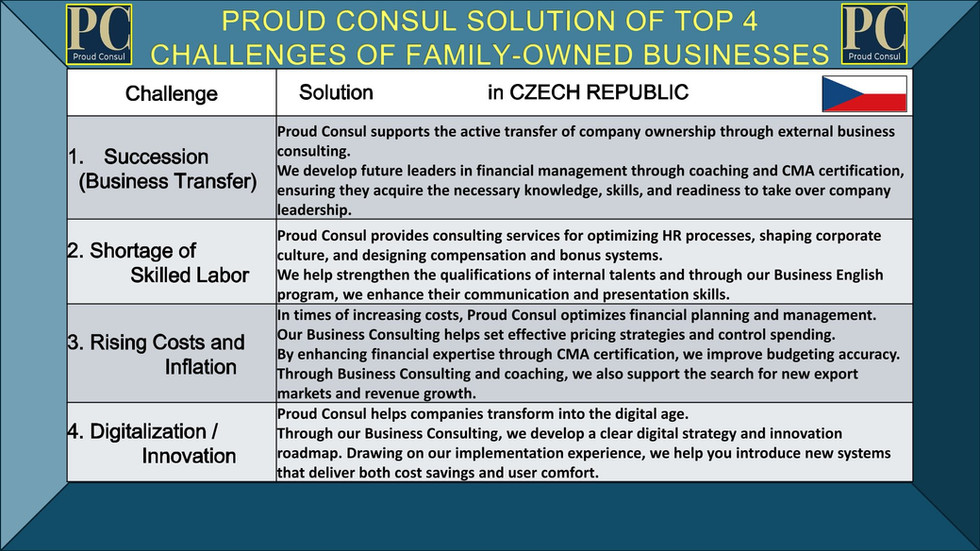 PC Proud Consul

PROUD CONSUL SOLUTION OF TOP 4 CHALLENGES OF FAMILY-OWNED BUSINESSES

PC Proud Consul

| Challenge | Solution in CZECH REPUBLIC |
|---|---|
| 1. Succession (Business Transfer) | Proud Consul supports the active transfer of company ownership through external business consulting. We develop future leaders in financial management through coaching and CMA certification, ensuring they acquire the necessary knowledge, skills, and readiness to take over company leadership. |
| 2. Shortage of Skilled Labor | Proud Consul provides consulting services for optimizing HR processes, shaping corporate culture, and designing compensation and bonus systems. We help strengthen the qualifications of internal talents and through our Business English program, we enhance their communication and presentation skills. |
| 3. Rising Costs and Inflation | In times of increasing costs, Proud Consul optimizes financial planning and management. Our Business Consulting helps set effective pricing strategies and control spending. By enhancing financial expertise through CMA certification, we improve budgeting accuracy. Through Business Consulting and coaching, we also support the search for new export markets and revenue growth. |
| 4. Digitalization / Innovation | Proud Consul helps companies transform into the digital age. Through our Business Consulting, we develop a clear digital strategy and innovation roadmap. Drawing on our implementation experience, we help you introduce new systems that deliver both cost savings and user comfort. |